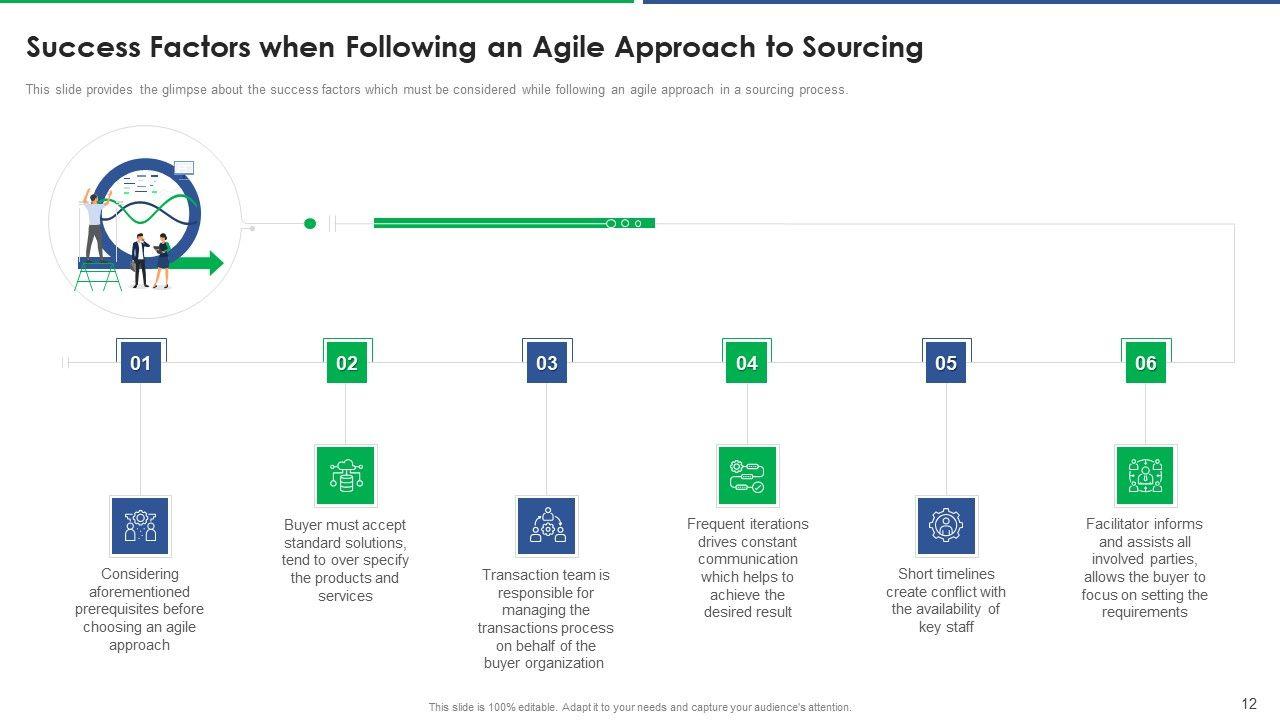 Success Factors when Following an Agile Approach to Sourcing

This slide provides the glimpse about the success factors which must be considered while following an agile approach in a sourcing process.

01

Considering aforementioned prerequisites before choosing an agile approach

02

Buyer must accept standard solutions, tend to over specify the products and services

03

Transaction team is responsible for managing the transactions process on behalf of the buyer organization

04

Frequent iterations drives constant communication which helps to achieve the desired result

05

Short timelines create conflict with the availability of key staff

06

Facilitator informs and assists all involved parties, allows the buyer to focus on setting the requirements

This slide is 100% editable. Adapt it to your needs and capture your audience's attention.

12